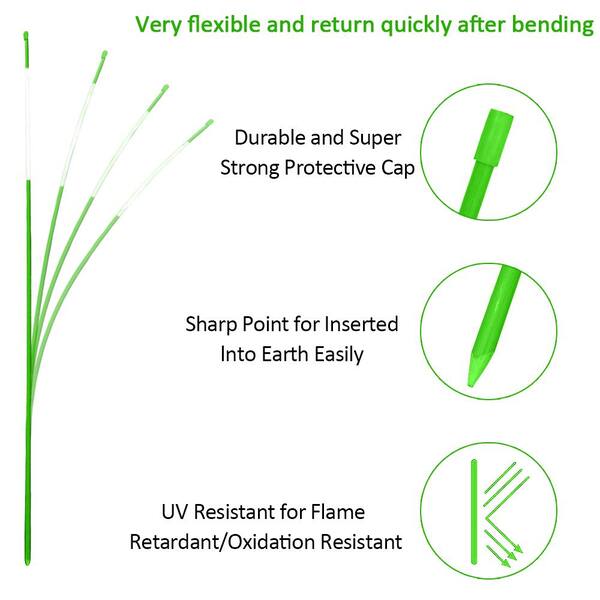 Very flexible and return quickly after bending

Durable and Super Strong Protective Cap

Sharp Point for Inserted Into Earth Easily

UV Resistant for Flame Retardant/Oxidation Resistant